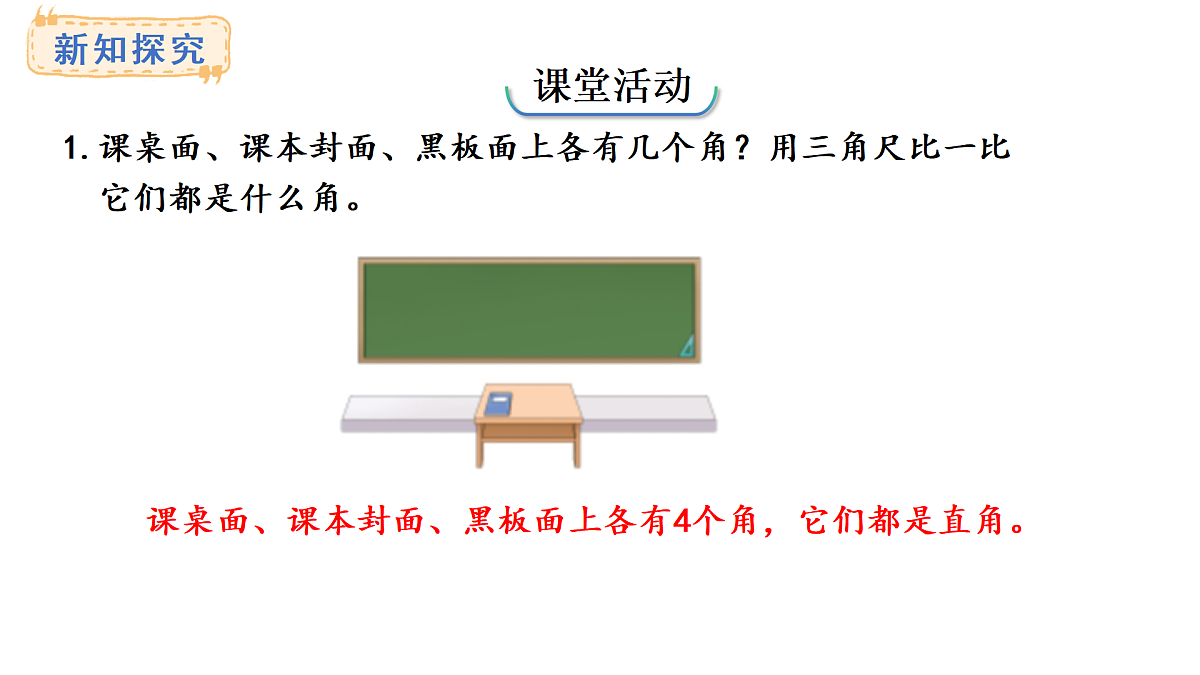 新知探究

课堂活动

1. 课桌面、课本封面、黑板面上各有几个角？用三角尺比一比它们都是什么角。

课桌面、课本封面、黑板面上各有4个角，它们都是直角。